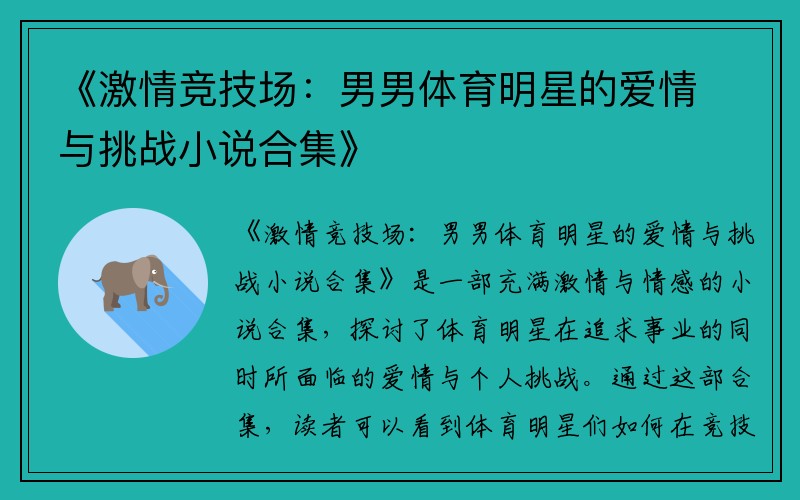 《激情竞技场：男男体育明星的爱情与挑战小说合集》

《激情竞技场：男男体育明星的爱情与挑战小说合集》是一部充满激情与情感的小说合集，探讨了体育明星在追求事业的同时所面临的爱情与个人挑战。通过这部合集，读者可以看到体育明星们如何在竞技